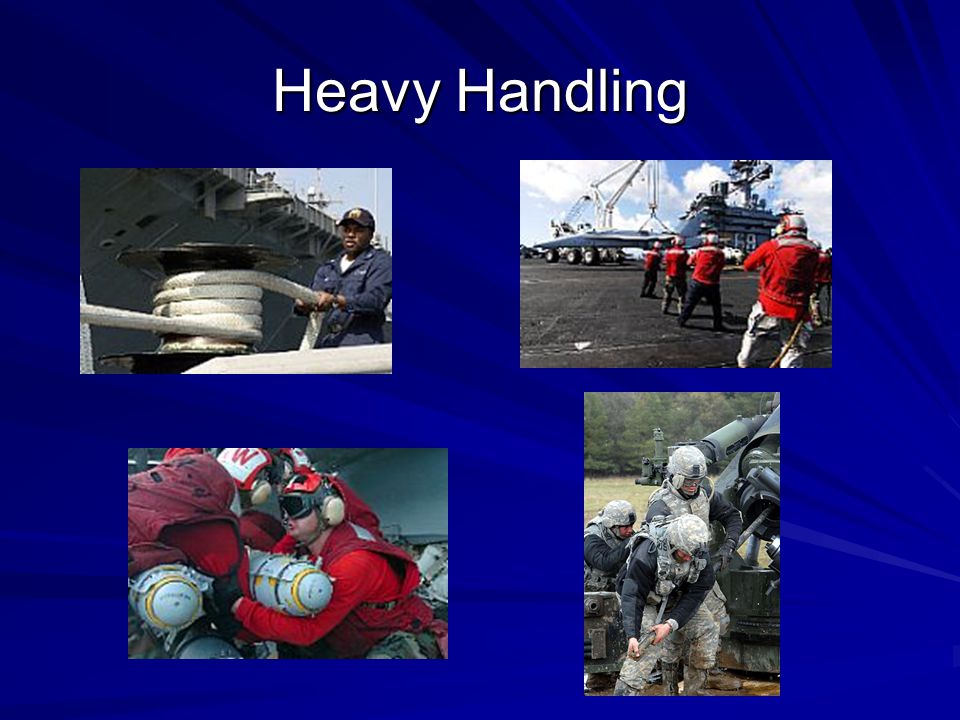 Heavy Handling